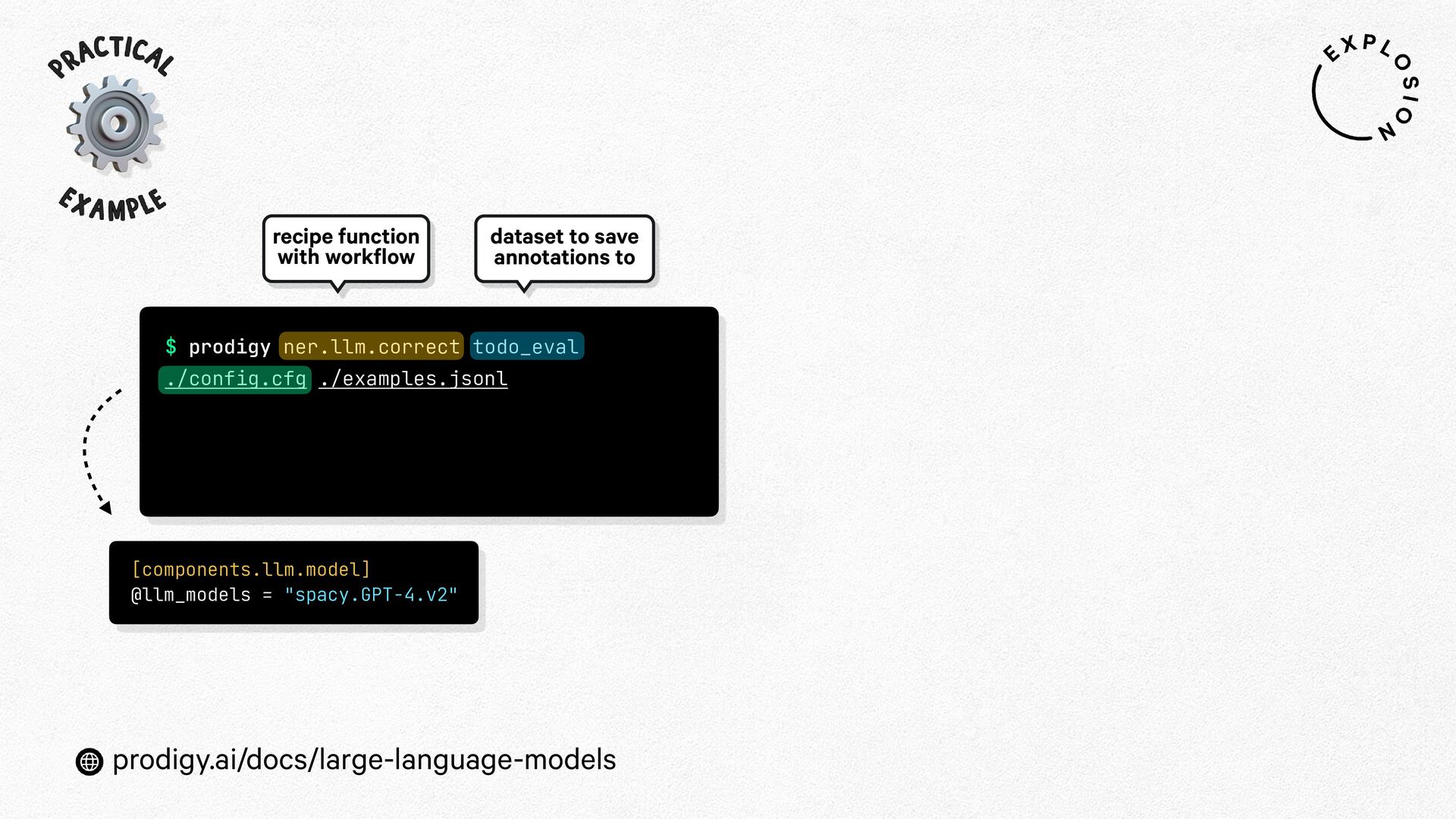 PRACTICAL EXAMPLE

EXPLOSION

recipe function with workflow

dataset to save annotations to

$ prodigy ner.llm.correct todo_eval ./config.cfg ./examples.jsonl

[components.llm.model]
@llm_models = "spacy.GPT-4.v2"

prodigy.ai/docs/large-language-models